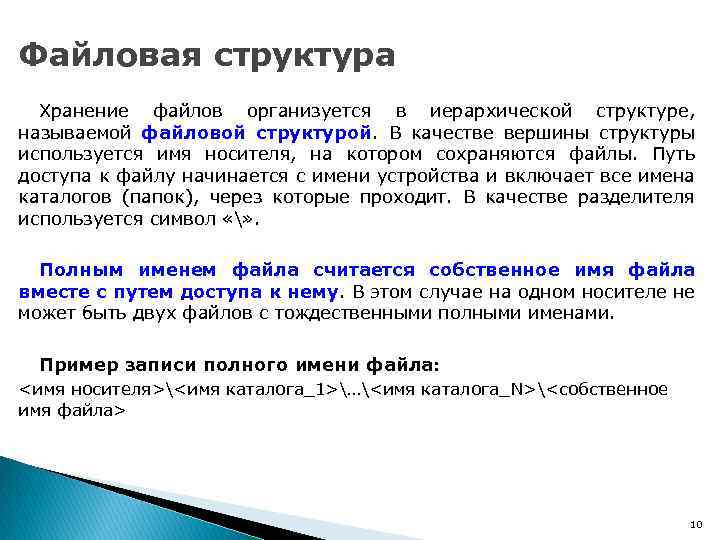 Файловая структура

Хранение файлов организуется в иерархической структуре, называемой файловой структурой. В качестве вершины структуры используется имя носителя, на котором сохраняются файлы. Путь доступа к файлу начинается с имени устройства и включает все имена каталогов (папок), через которые проходит. В качестве разделителя используется символ «\».

Полным именем файла считается собственное имя файла вместе с путем доступа к нему. В этом случае на одном носителе не может быть двух файлов с тождественными полными именами.

Пример записи полного имени файла:
<имя носителя>\<имя каталога_1>\...\<имя каталога_N>\<собственное имя файла>

10